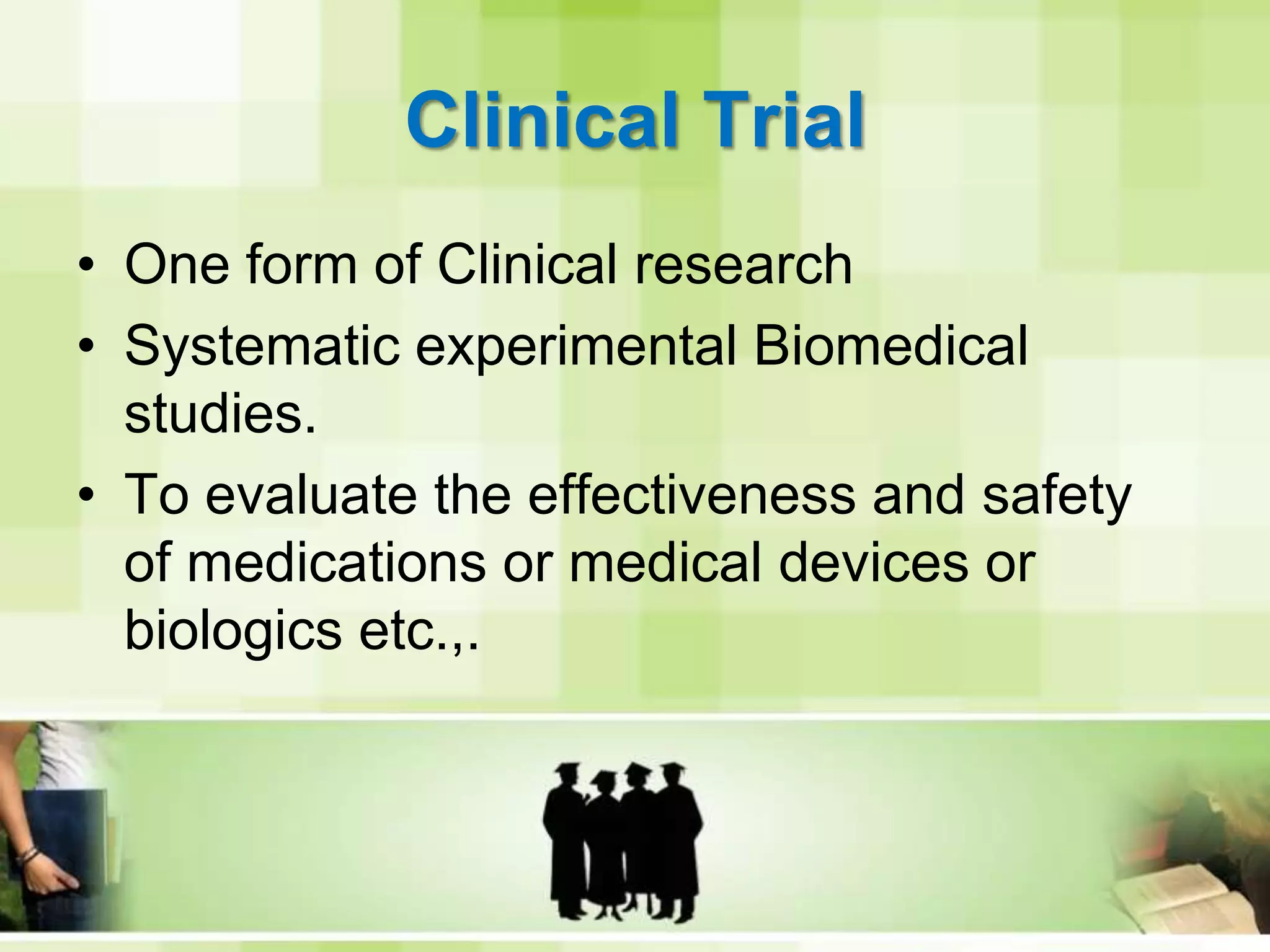 Clinical Trial

• One form of Clinical research
• Systematic experimental Biomedical studies.
• To evaluate the effectiveness and safety of medications or medical devices or biologics etc.,.